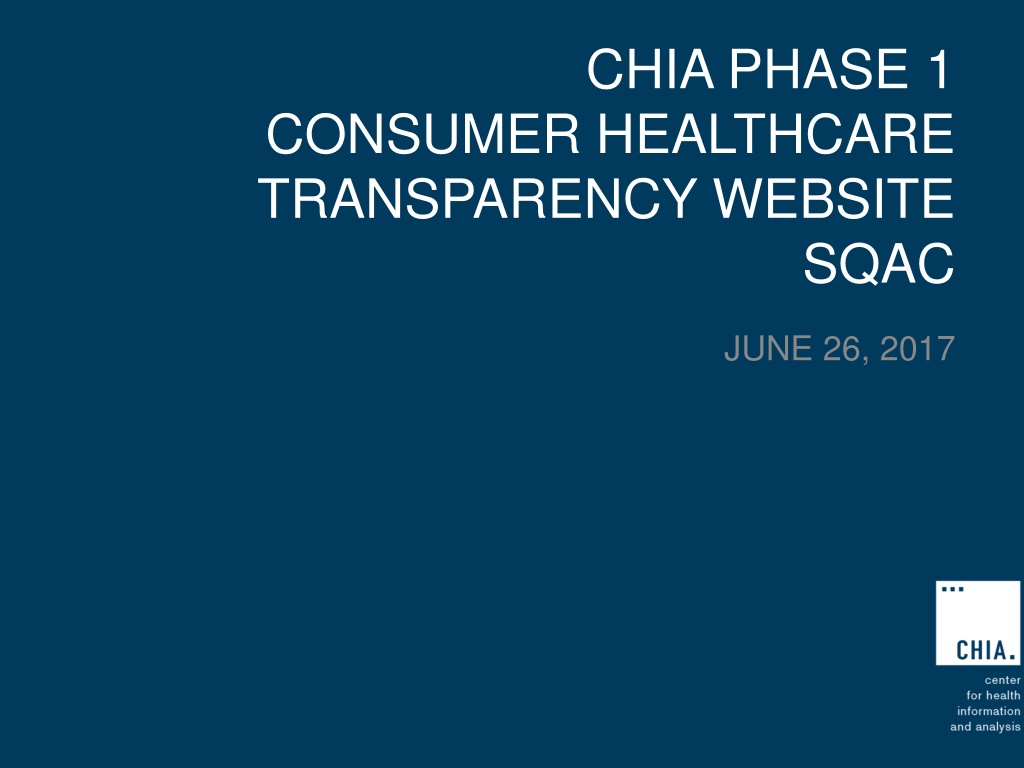 CHIA PHASE 1
CONSUMER HEALTHCARE TRANSPARENCY WEBSITE
SQAC

JUNE 26, 2017

CHIA.

center
for health
information
and analysis